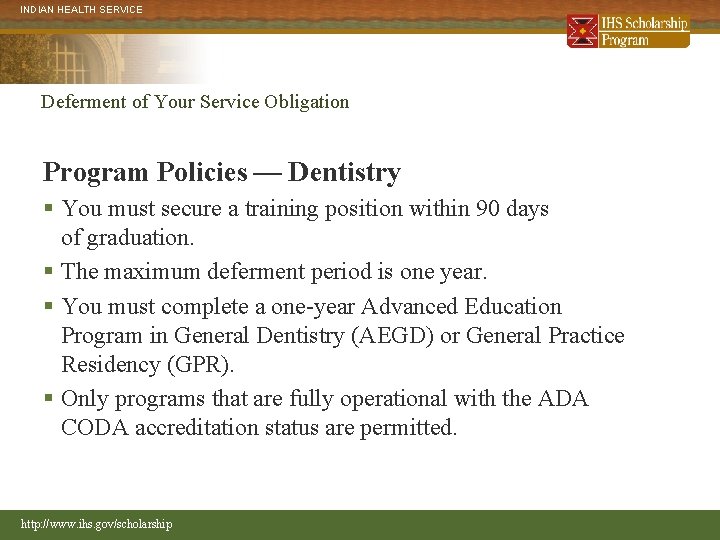 INDIAN HEALTH SERVICE

IHS Scholarship Program

Deferment of Your Service Obligation

Program Policies — Dentistry

▪ You must secure a training position within 90 days of graduation.

▪ The maximum deferment period is one year.

▪ You must complete a one-year Advanced Education Program in General Dentistry (AEGD) or General Practice Residency (GPR).

▪ Only programs that are fully operational with the ADA CODA accreditation status are permitted.

http://www.ihs.gov/scholarship